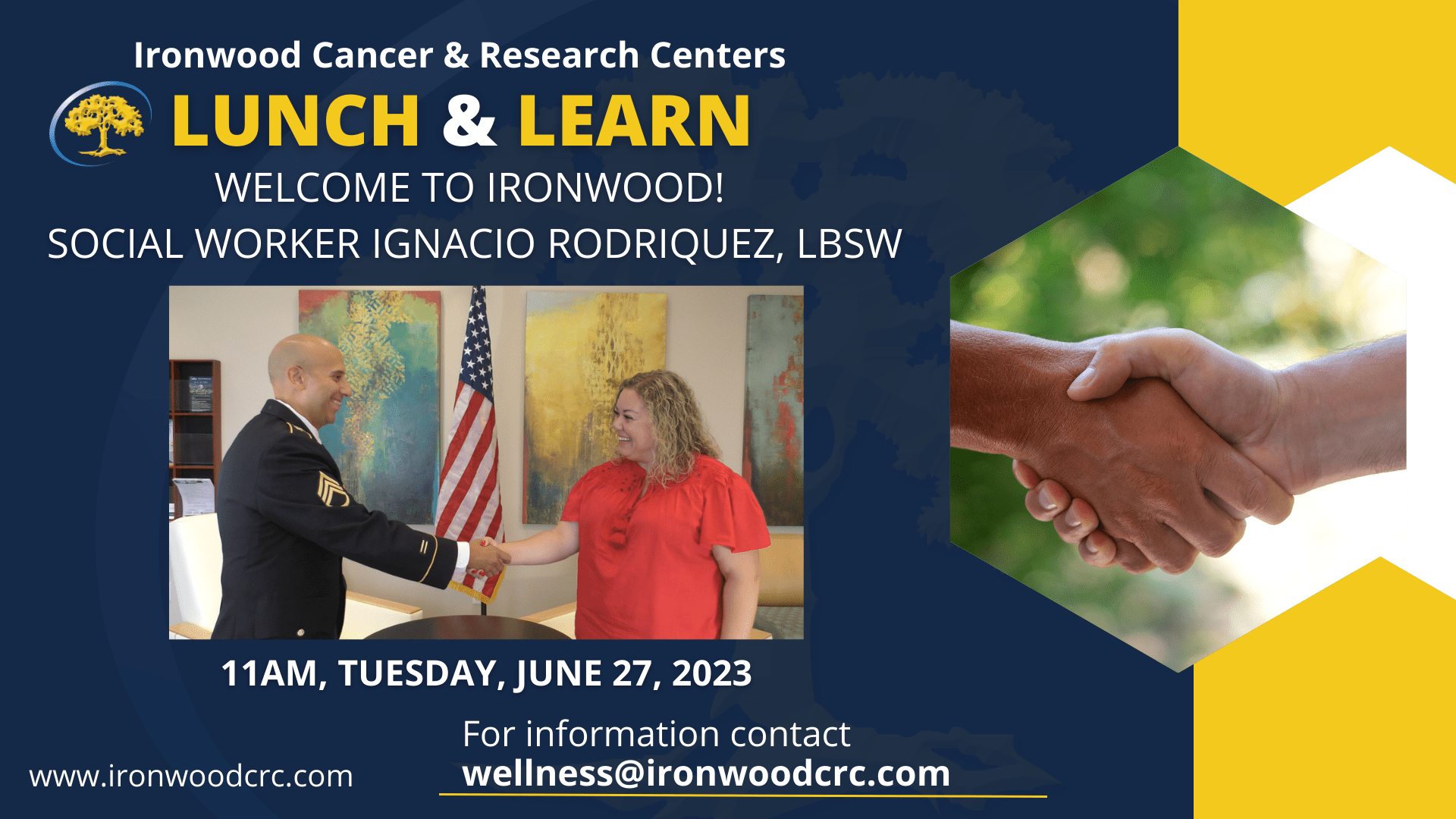 Ironwood Cancer & Research Centers

LUNCH & LEARN

WELCOME TO IRONWOOD!

SOCIAL WORKER IGNACIO RODRIQUEZ, LBSW

11AM, TUESDAY, JUNE 27, 2023

www.ironwoodcrc.com

For information contact
wellness@ironwoodcrc.com